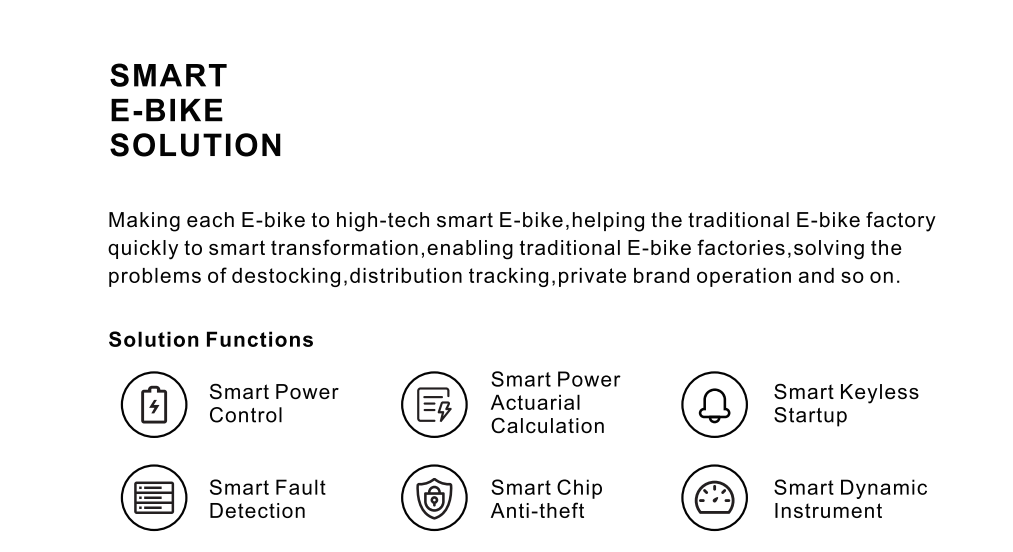 SMART
E-BIKE
SOLUTION

Making each E-bike to high-tech smart E-bike,helping the traditional E-bike factory quickly to smart transformation,enabling traditional E-bike factories,solving the problems of destocking,distribution tracking,private brand operation and so on.

Solution Functions

Smart Power Control

Smart Power Actuarial Calculation

Smart Keyless Startup

Smart Fault Detection

Smart Chip Anti-theft

Smart Dynamic Instrument